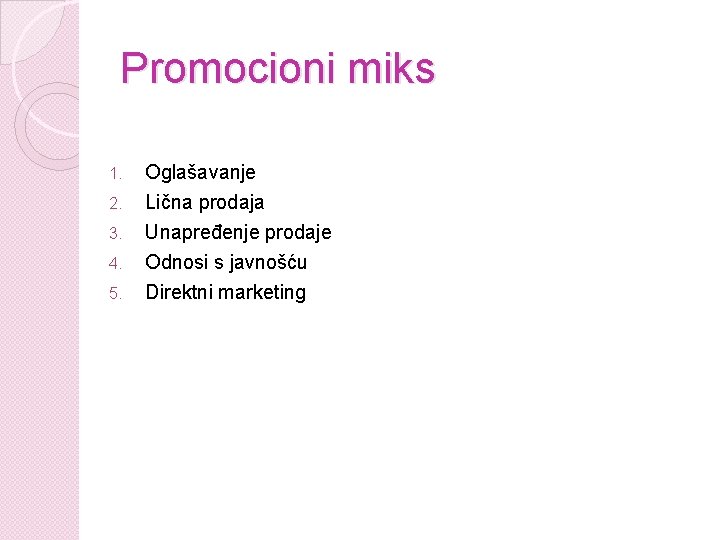 Promocioni miks

1. Oglašavanje
2. Lična prodaja
3. Unapređenje prodaje
4. Odnosi s javnošću
5. Direktni marketing